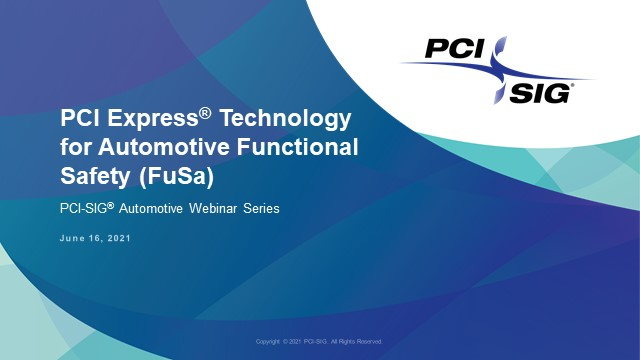 PCI SIG®

PCI Express® Technology for Automotive Functional Safety (FuSa)

PCI-SIG® Automotive Webinar Series

June 16, 2021

Copyright © 2021 PCI-SIG. All Rights Reserved.